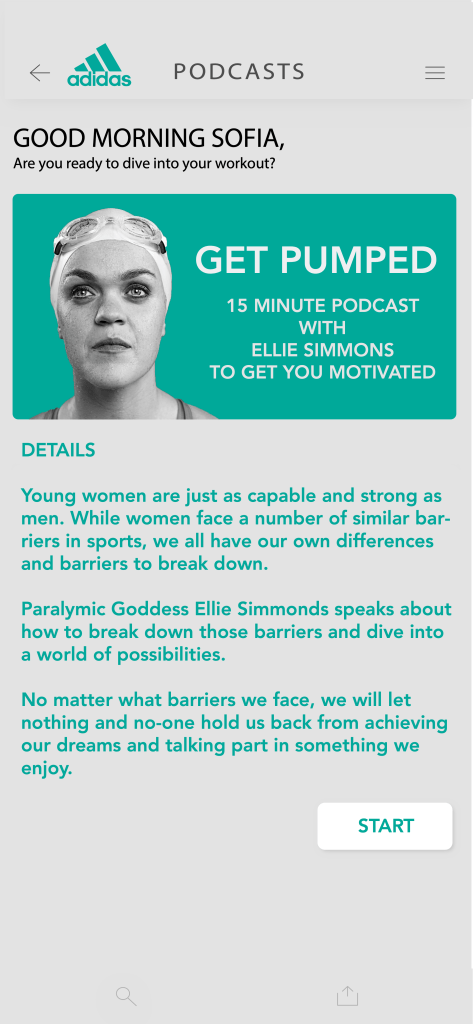 adidas

PODCASTS

GOOD MORNING SOFIA,
Are you ready to dive into your workout?

GET PUMPED
15 MINUTE PODCAST WITH ELLIE SIMMONS TO GET YOU MOTIVATED

DETAILS

Young women are just as capable and strong as men. While women face a number of similar barriers in sports, we all have our own differences and barriers to break down.

Paralymic Goddess Ellie Simmonds speaks about how to break down those barriers and dive into a world of possibilities.

No matter what barriers we face, we will let nothing and no-one hold us back from achieving our dreams and talking part in something we enjoy.

START